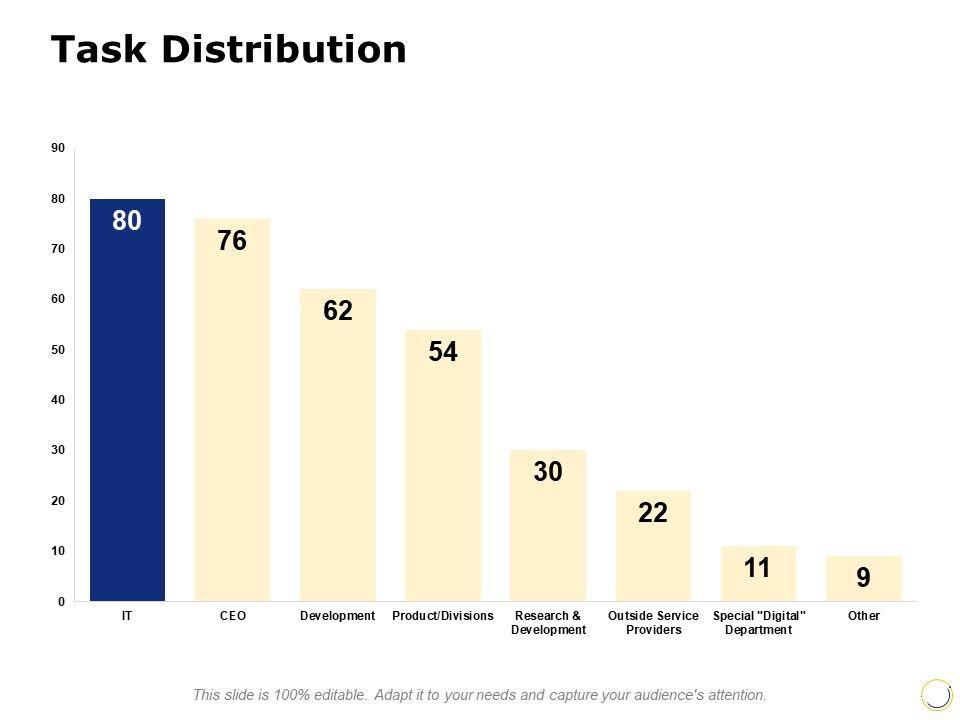 Task Distribution

90
80
70
60
50
40
30
20
10
0

80
76
62
54
30
22
11
9

IT
CEO
Development
Product/Divisions
Research & Development
Outside Service Providers
Special "Digital" Department
Other

This slide is 100% editable. Adapt it to your needs and capture your audience's attention.